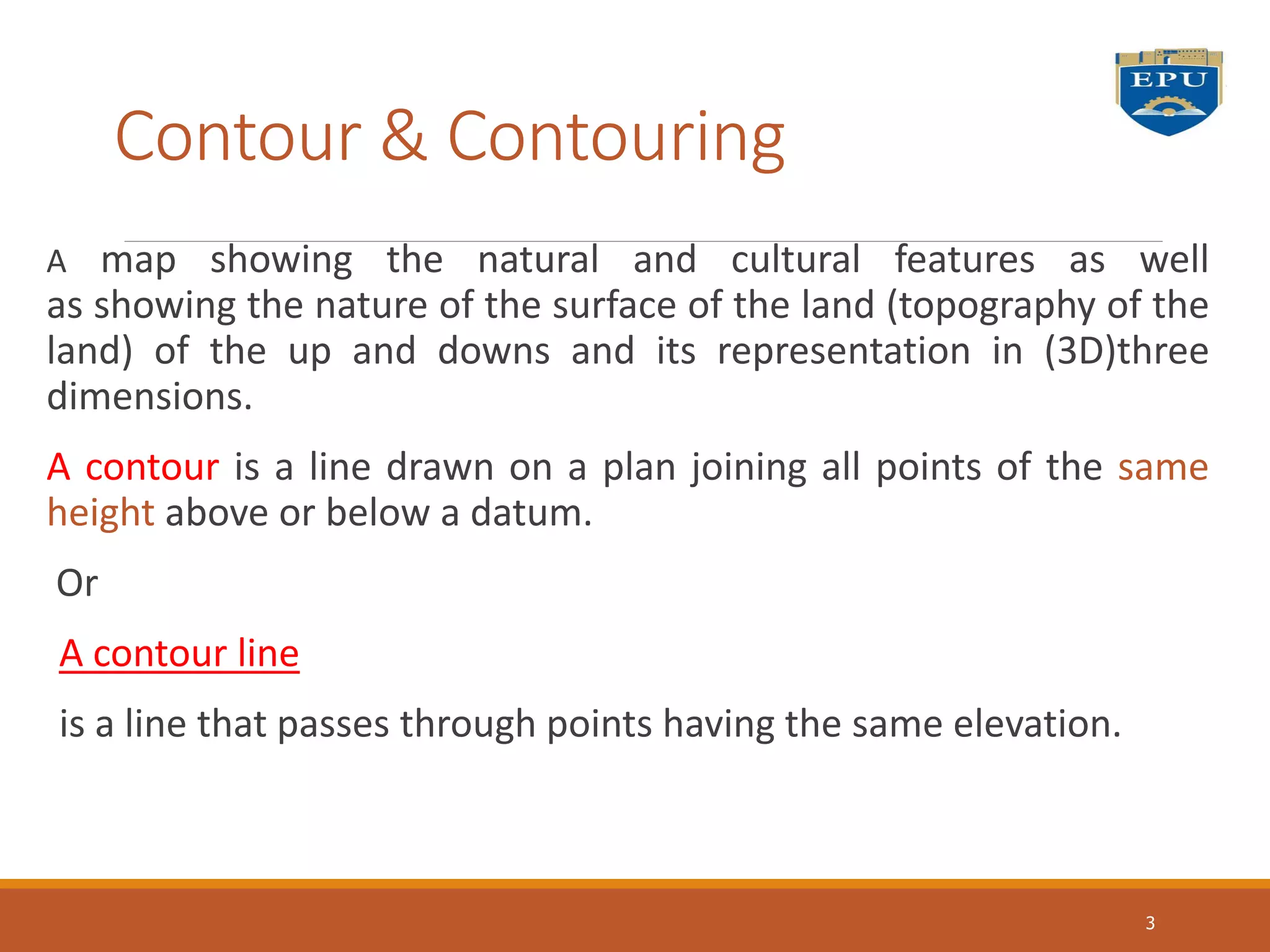 EPU

Contour & Contouring

A map showing the natural and cultural features as well as showing the nature of the surface of the land (topography of the land) of the up and downs and its representation in (3D)three dimensions.

A contour is a line drawn on a plan joining all points of the same height above or below a datum.

Or

A contour line

is a line that passes through points having the same elevation.

3